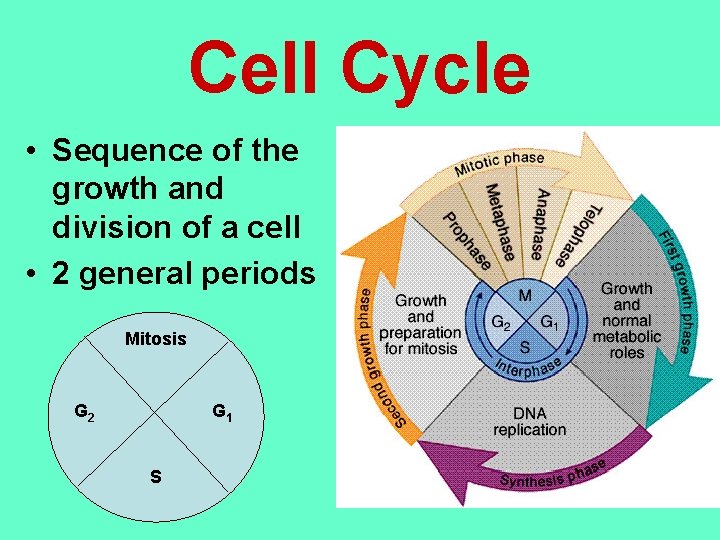 Cell Cycle

• Sequence of the growth and division of a cell
• 2 general periods

Mitosis
$G_2$
$G_1$
S

Mitotic phase
Prophase
Metaphase
Anaphase
Telophase
First growth phase
Growth and normal metabolic roles
M
$G_2$
$G_1$
S
Interphase
Growth and preparation for mitosis
Second growth phase
DNA replication
Synthesis phase